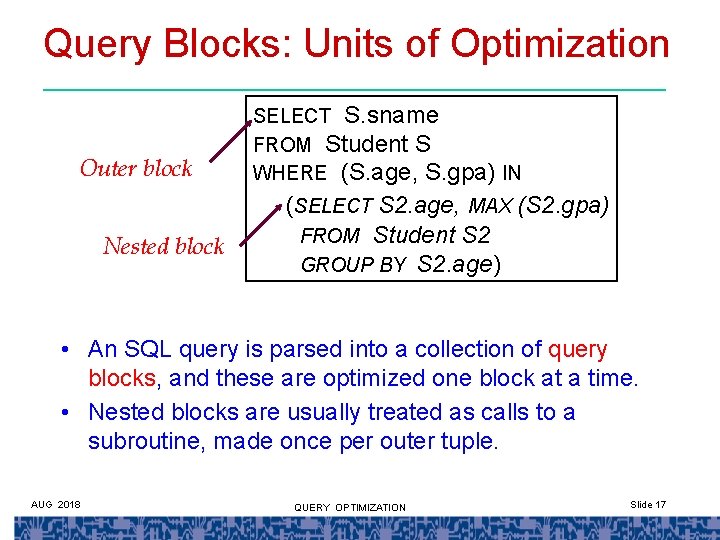 Query Blocks: Units of Optimization

Outer block

Nested block

SELECT S.sname
FROM Student S
WHERE (S.age, S.gpa) IN
(SELECT S2.age, MAX (S2.gpa)
FROM Student S2
GROUP BY S2.age)

• An SQL query is parsed into a collection of query blocks, and these are optimized one block at a time.

• Nested blocks are usually treated as calls to a subroutine, made once per outer tuple.

AUG 2018

QUERY OPTIMIZATION

Slide 17